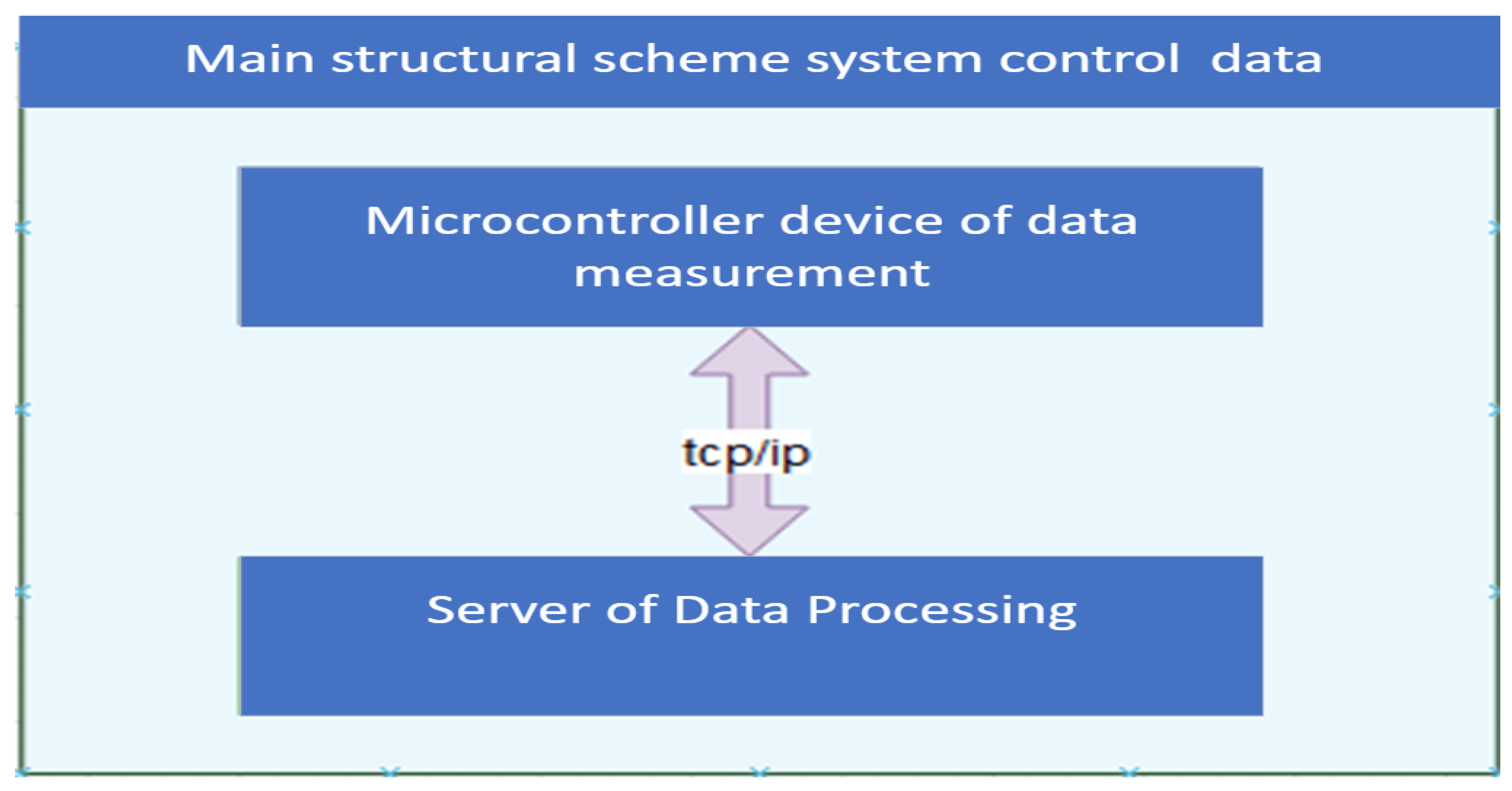 Main structural scheme system control data

Microcontroller device of data measurement

tcp/ip

Server of Data Processing